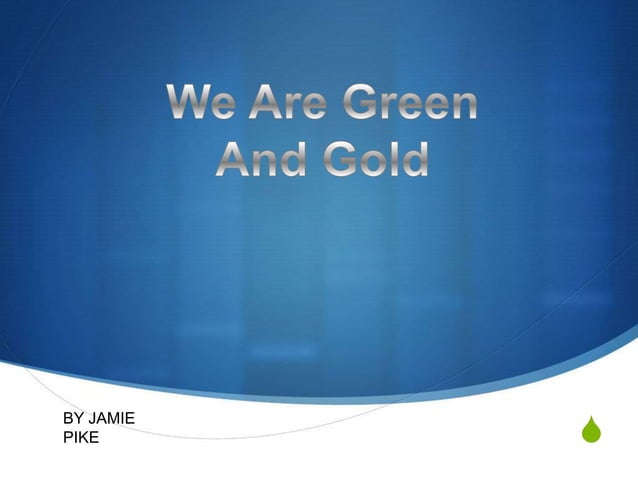 We Are Green And Gold

BY JAMIE PIKE